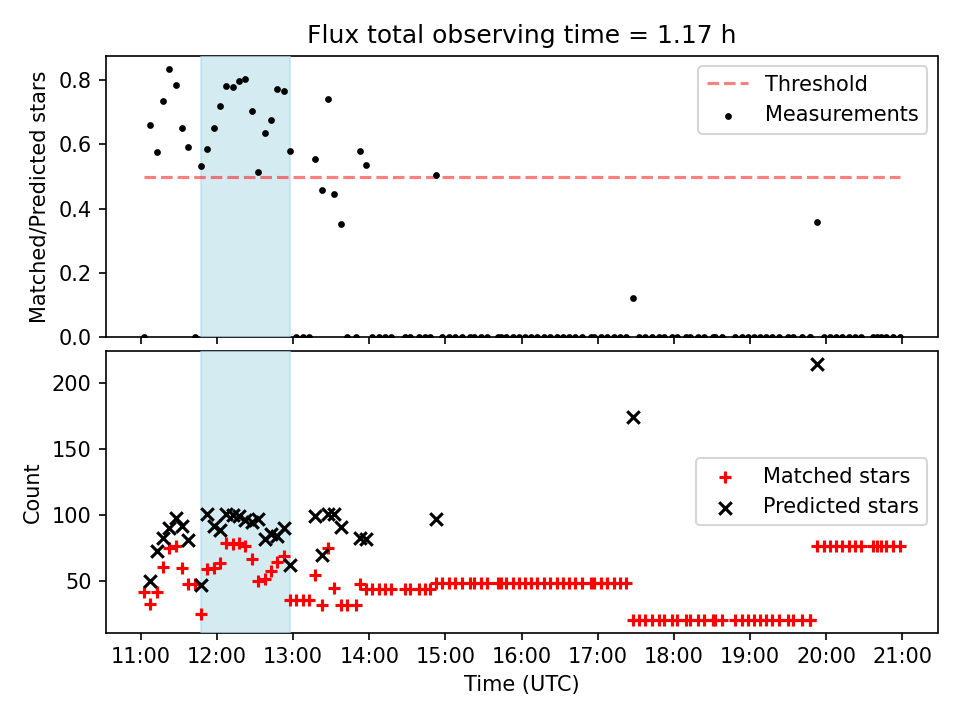 Flux total observing time = 1.17 h

Matched/Predicted stars
0.8
0.6
0.4
0.2
0.0

Threshold
Measurements

Count
200
150
100
50

Matched stars
Predicted stars

11:00 12:00 13:00 14:00 15:00 16:00 17:00 18:00 19:00 20:00 21:00
Time (UTC)